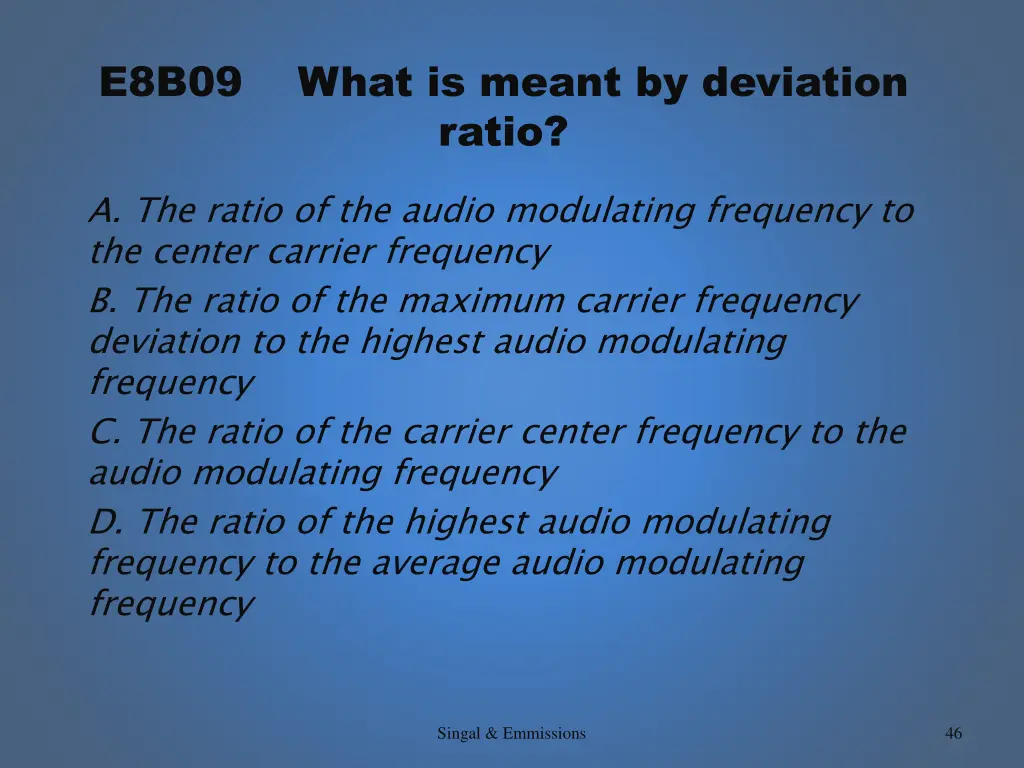 E8B09 What is meant by deviation ratio?

A. The ratio of the audio modulating frequency to the center carrier frequency

B. The ratio of the maximum carrier frequency deviation to the highest audio modulating frequency

C. The ratio of the carrier center frequency to the audio modulating frequency

D. The ratio of the highest audio modulating frequency to the average audio modulating frequency

Singal & Emmissions

46